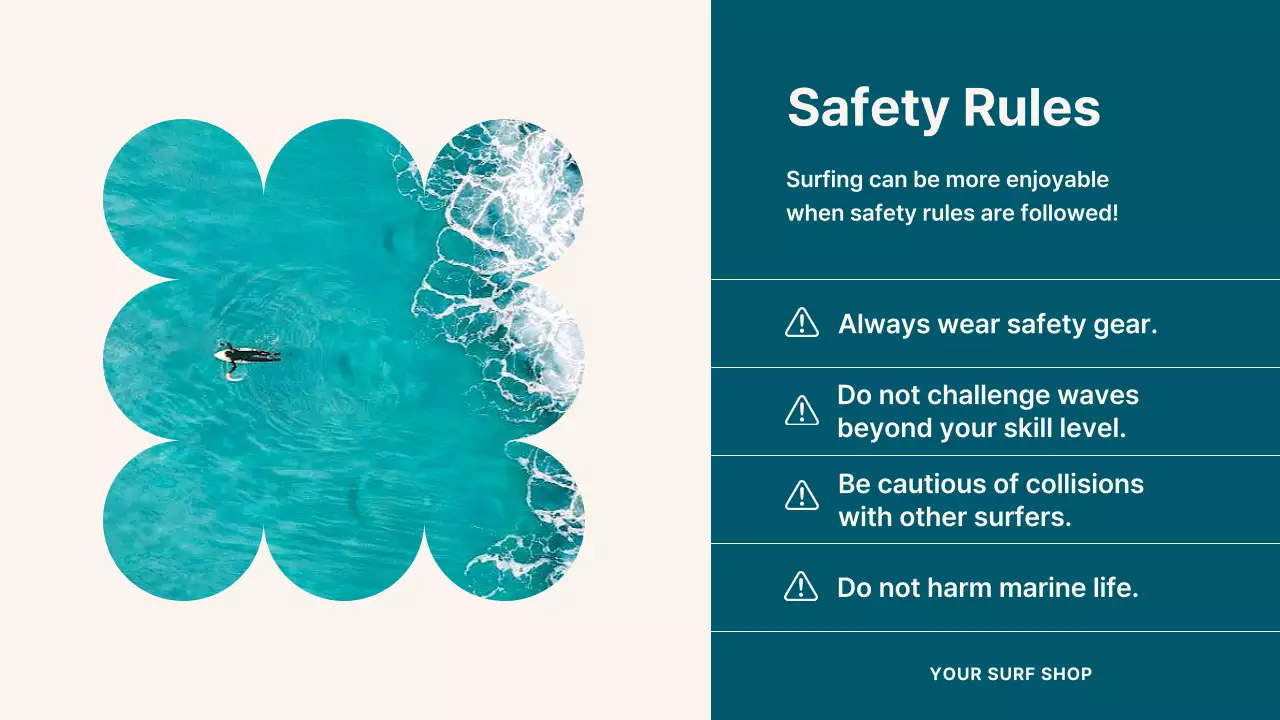 Safety Rules

Surfing can be more enjoyable when safety rules are followed!

Always wear safety gear.

Do not challenge waves beyond your skill level.

Be cautious of collisions with other surfers.

Do not harm marine life.

YOUR SURF SHOP